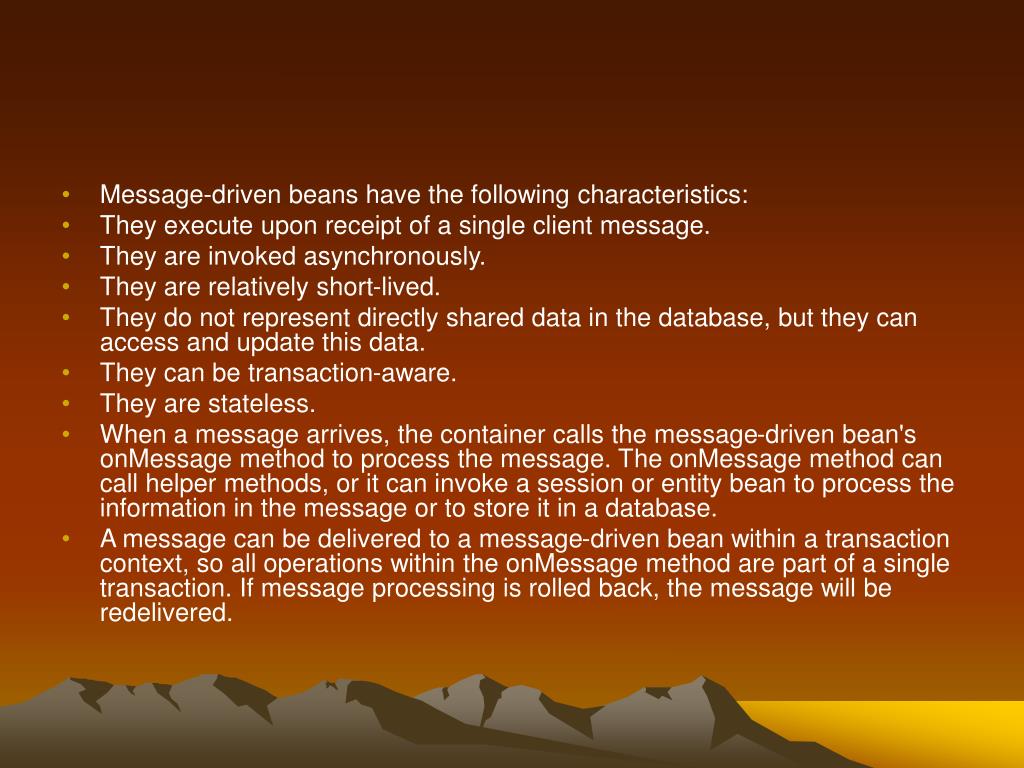 • Message-driven beans have the following characteristics:
• They execute upon receipt of a single client message.
• They are invoked asynchronously.
• They are relatively short-lived.
• They do not represent directly shared data in the database, but they can access and update this data.
• They can be transaction-aware.
• They are stateless.
• When a message arrives, the container calls the message-driven bean's onMessage method to process the message. The onMessage method can call helper methods, or it can invoke a session or entity bean to process the information in the message or to store it in a database.
• A message can be delivered to a message-driven bean within a transaction context, so all operations within the onMessage method are part of a single transaction. If message processing is rolled back, the message will be redelivered.